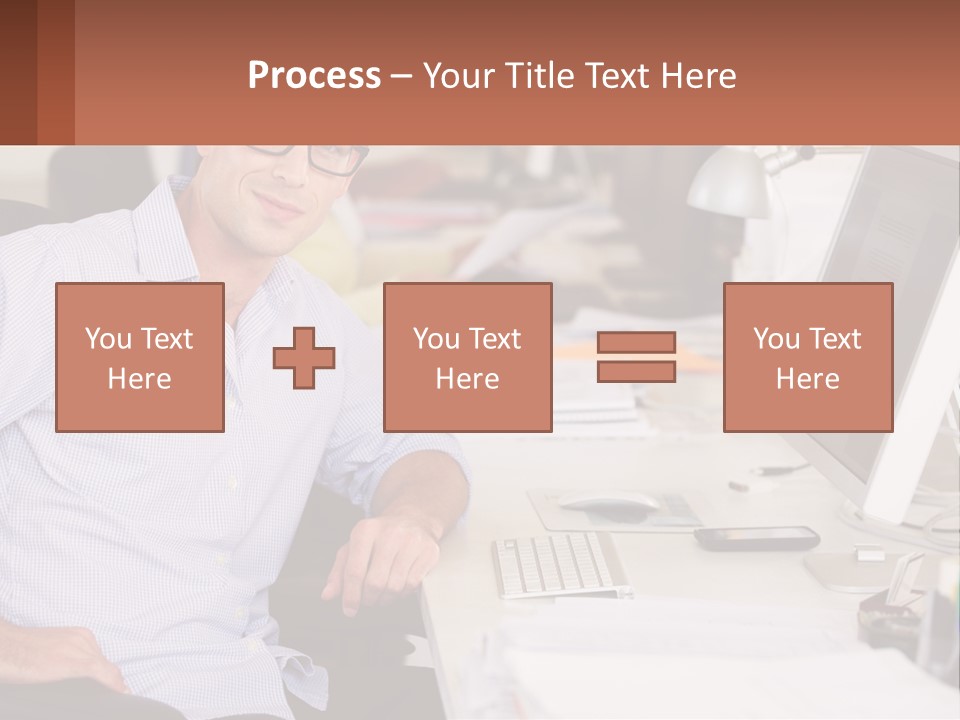 Process – Your Title Text Here

You Text Here

You Text Here

You Text Here